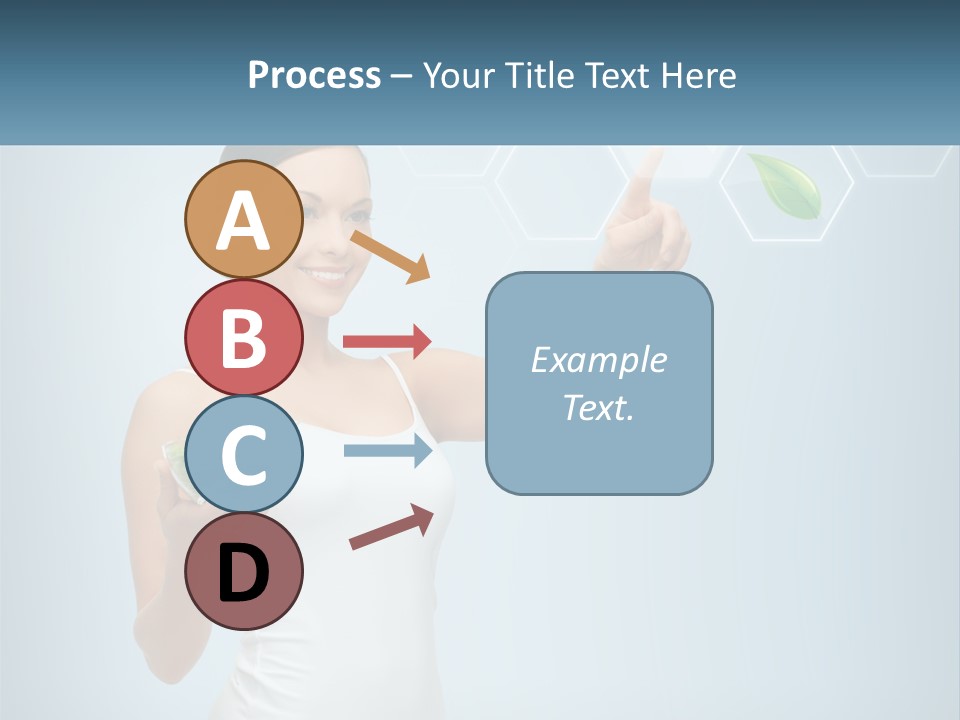 Process – Your Title Text Here

A

B

C

D

Example Text.